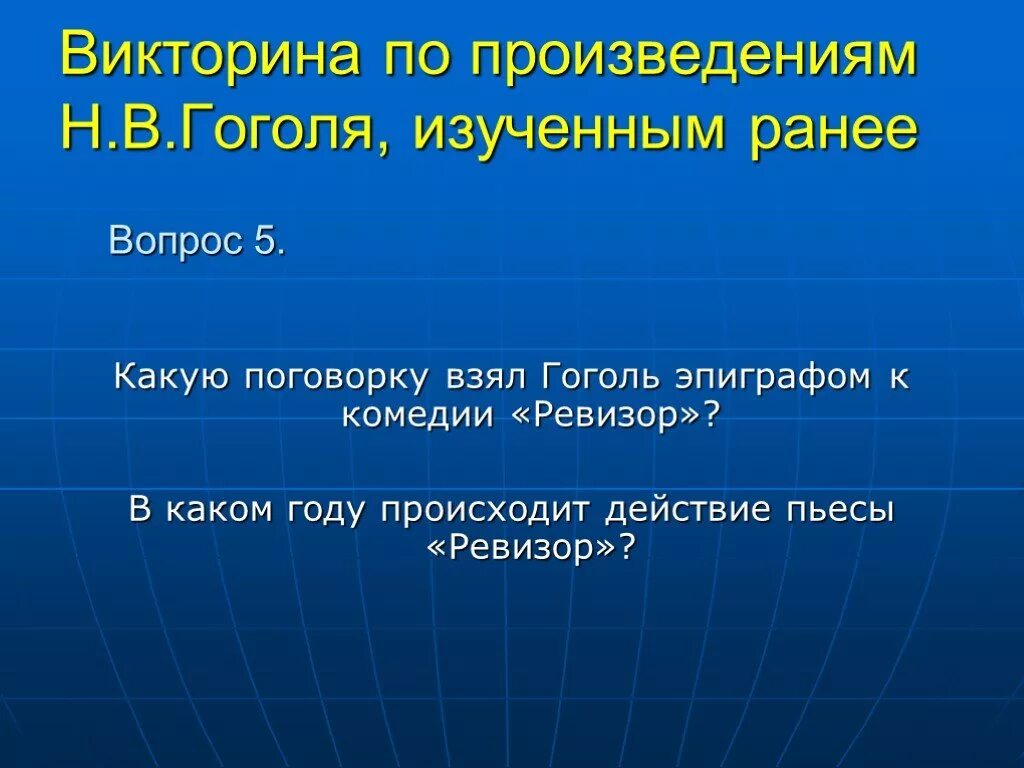 Викторина по произведениям Н.В.Гоголя, изученным ранее

Вопрос 5.

Какую поговорку взял Гоголь эпиграфом к комедии «Ревизор»?

В каком году происходит действие пьесы «Ревизор»?